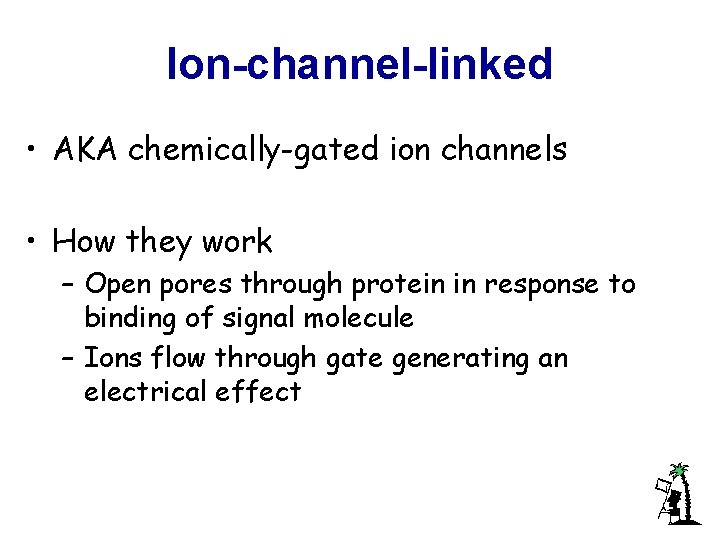 Ion-channel-linked

• AKA chemically-gated ion channels

• How they work
– Open pores through protein in response to binding of signal molecule
– Ions flow through gate generating an electrical effect